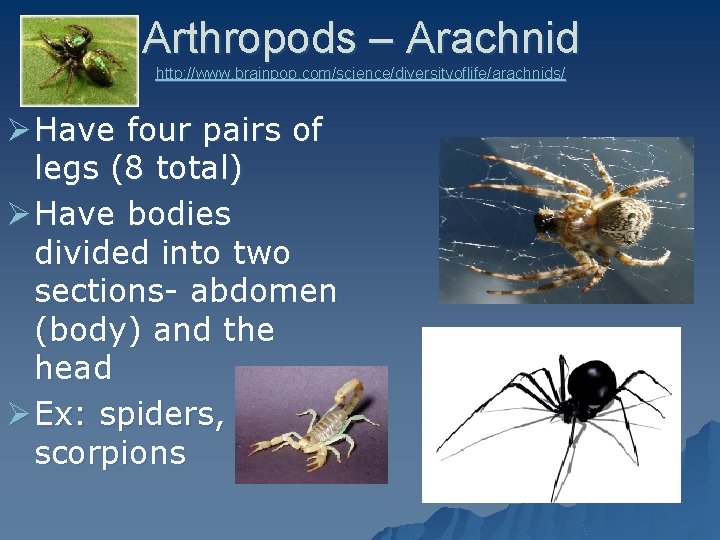 Arthropods – Arachnid

http://www.brainpop.com/science/diversityoflife/arachnids/

➢ Have four pairs of legs (8 total)

➢ Have bodies divided into two sections- abdomen (body) and the head

➢ Ex: spiders, scorpions